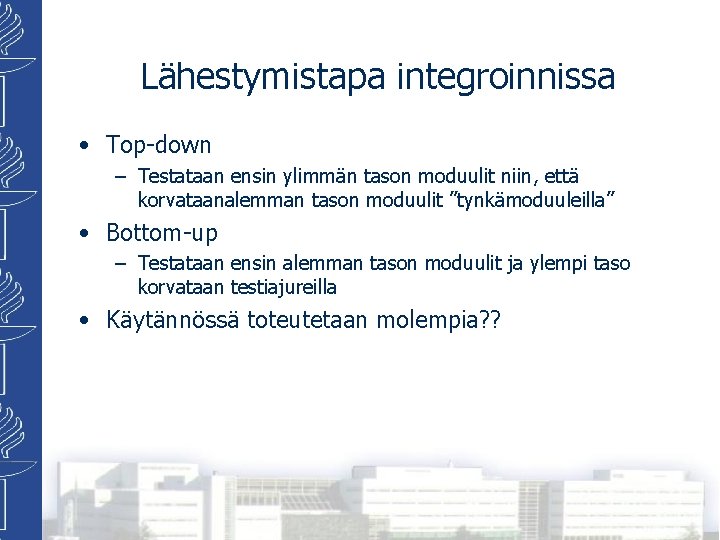 Lähestymistapa integroinnissa

• Top-down
  – Testataan ensin ylimmän tason moduulit niin, että korvataanalemman tason moduulit ”tynkämoduuleilla”
• Bottom-up
  – Testataan ensin alemman tason moduulit ja ylempi taso korvataan testiajureilla
• Käytännössä toteutetaan molempia??